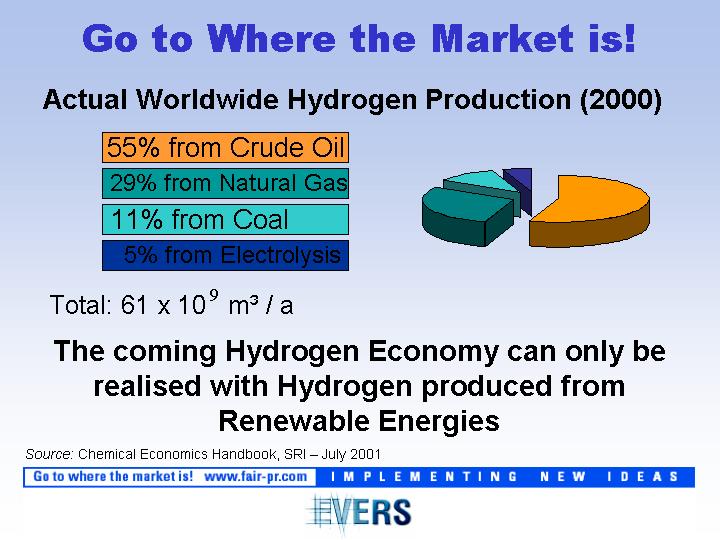 Go to Where the Market is!

Actual Worldwide Hydrogen Production (2000)

55% from Crude Oil

29% from Natural Gas

11% from Coal

5% from Electrolysis

Total: 61 x $10^9$ m³ / a

The coming Hydrogen Economy can only be realised with Hydrogen produced from Renewable Energies

Source: Chemical Economics Handbook, SRI – July 2001

Go to where the market is! www.fair-pr.com IMPLEMENTING NEW IDEAS

EVERS